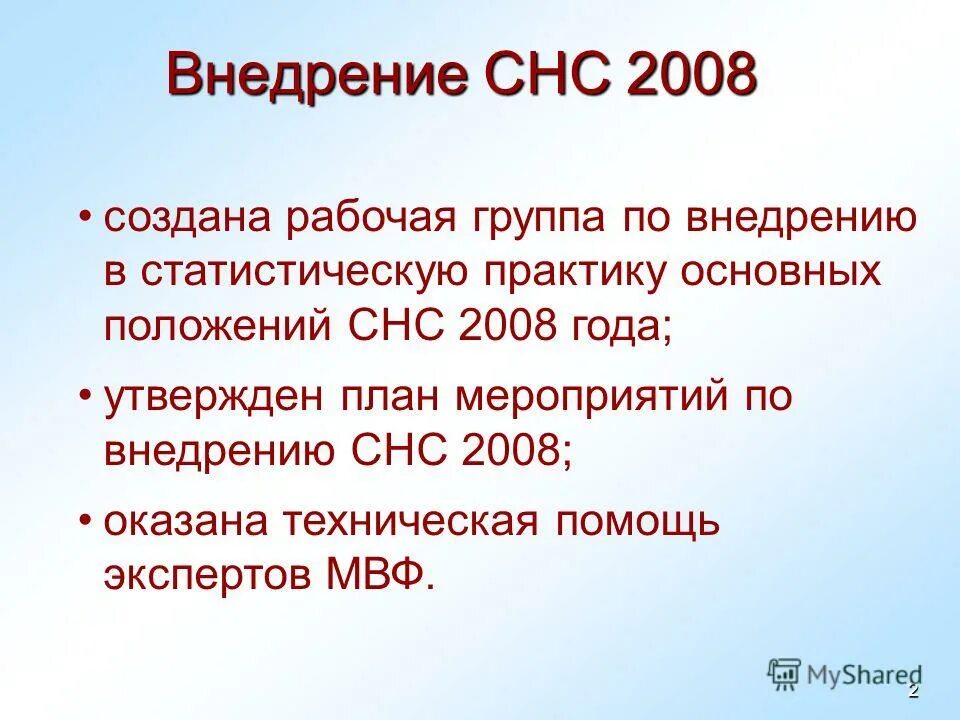 Внедрение СНС 2008

• создана рабочая группа по внедрению в статистическую практику основных положений СНС 2008 года;

• утвержден план мероприятий по внедрению СНС 2008;

• оказана техническая помощь экспертов МВФ.

MyShared

2